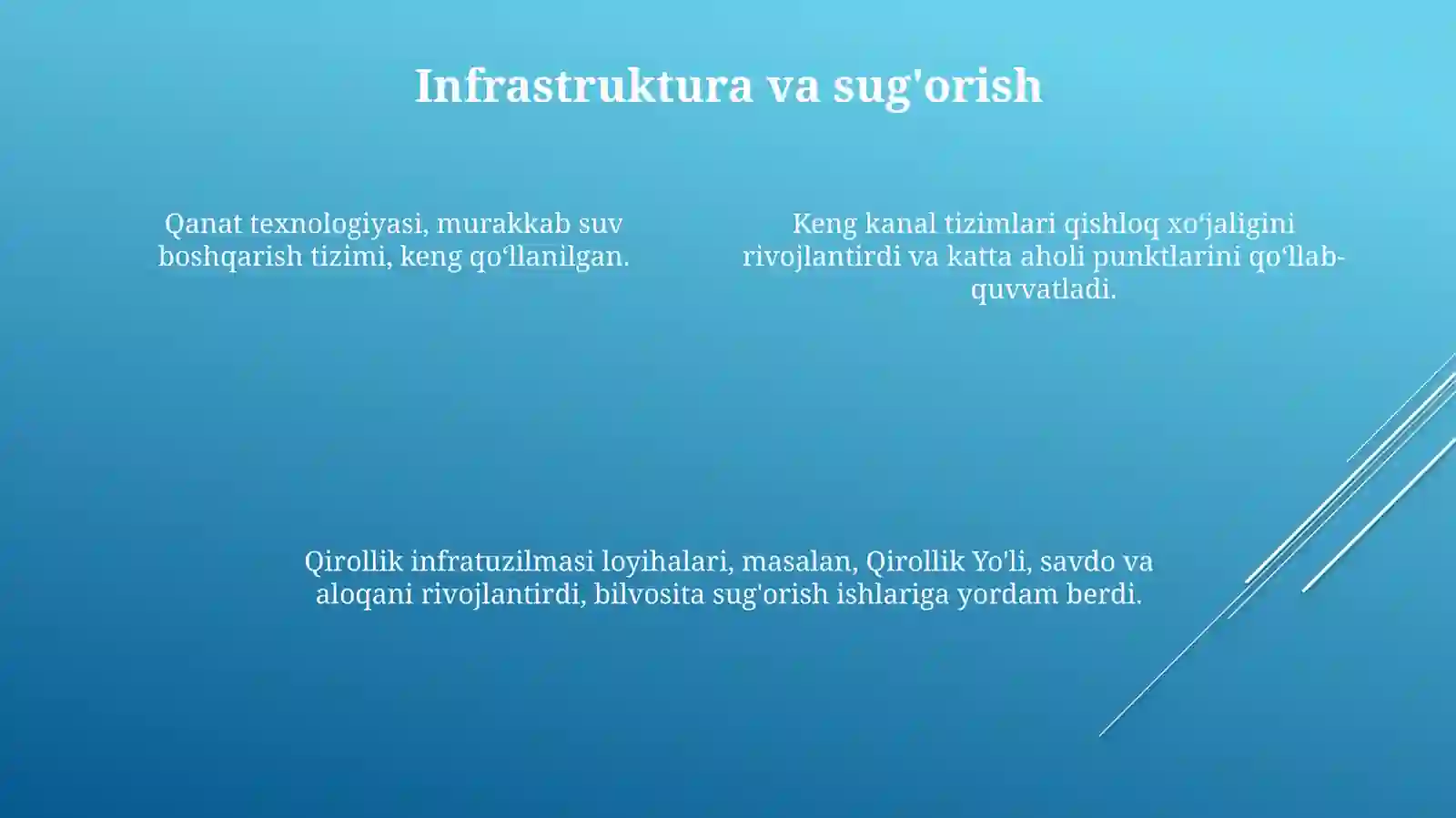 Infrastruktura va sug'orish

Qanat texnologiyasi, murakkab suv boshqarish tizimi, keng qoʻllanilgan.

Keng kanal tizimlari qishloq xoʻjaligini rivojlantirdi va katta aholi punktlarini qoʻllab-quvvatladi.

Qirollik infratuzilmasi loyihalari, masalan, Qirollik Yo'li, savdo va aloqani rivojlantirdi, bilvosita sug'orish ishlariga yordam berdi.